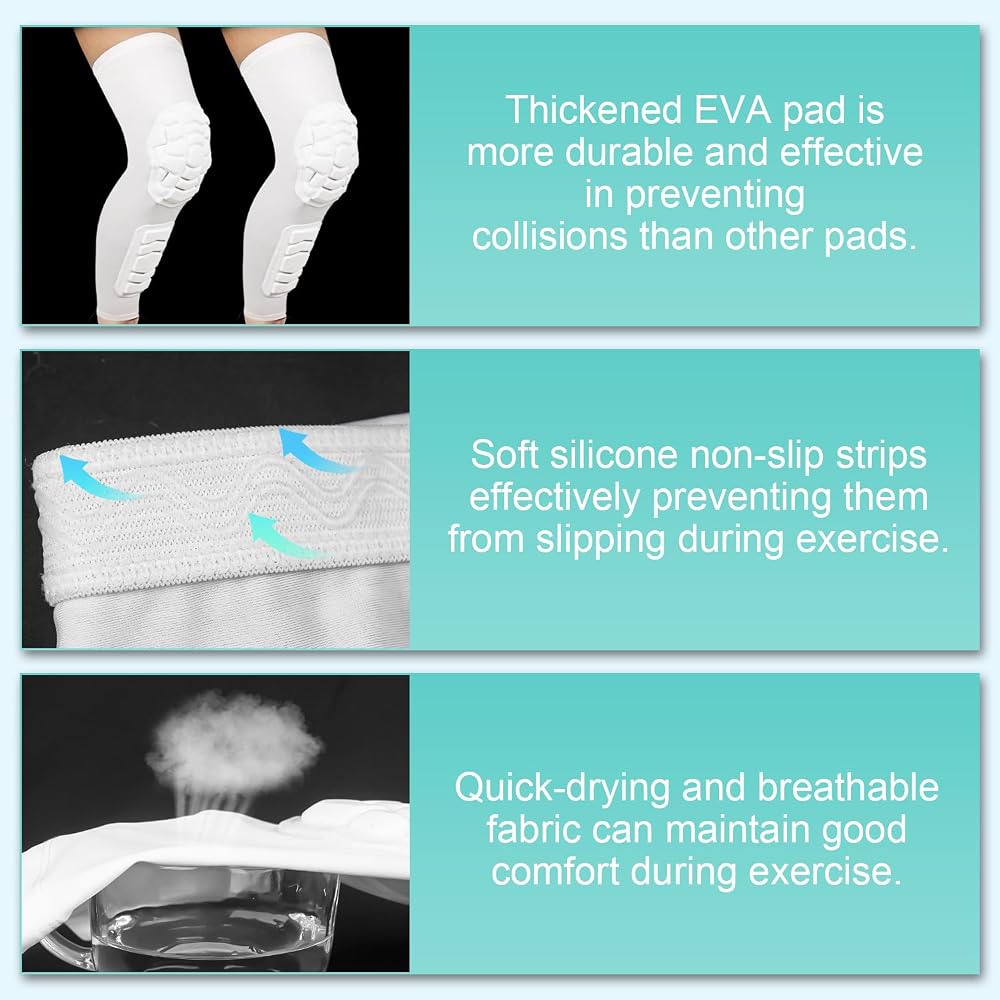 Thickened EVA pad is more durable and effective in preventing collisions than other pads.

Soft silicone non-slip strips effectively preventing them from slipping during exercise.

Quick-drying and breathable fabric can maintain good comfort during exercise.